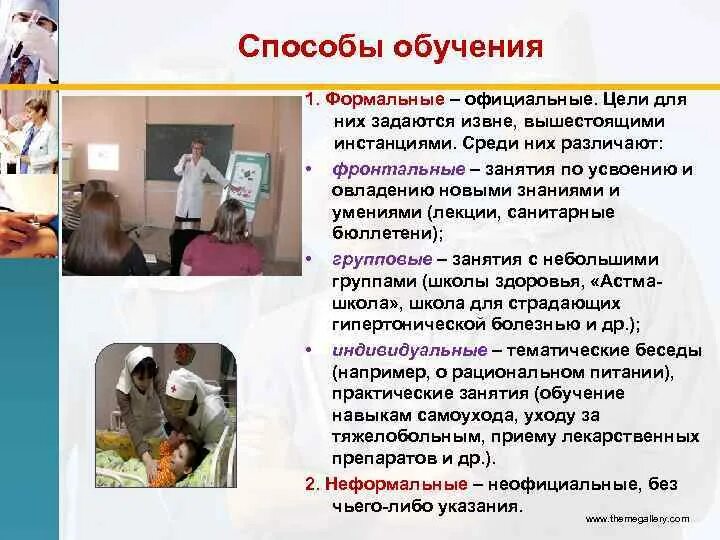 Способы обучения

1. Формальные – официальные. Цели для них задаются извне, вышестоящими инстанциями. Среди них различают:

• фронтальные – занятия по усвоению и овладению новыми знаниями и умениями (лекции, санитарные бюллетени);

• групповые – занятия с небольшими группами (школы здоровья, «Астма-школа», школа для страдающих гипертонической болезнью и др.);

• индивидуальные – тематические беседы (например, о рациональном питании), практические занятия (обучение навыкам самоухода, уходу за тяжелобольным, приему лекарственных препаратов и др.).

2. Неформальные – неофициальные, без чьего-либо указания.

www.themegallery.com